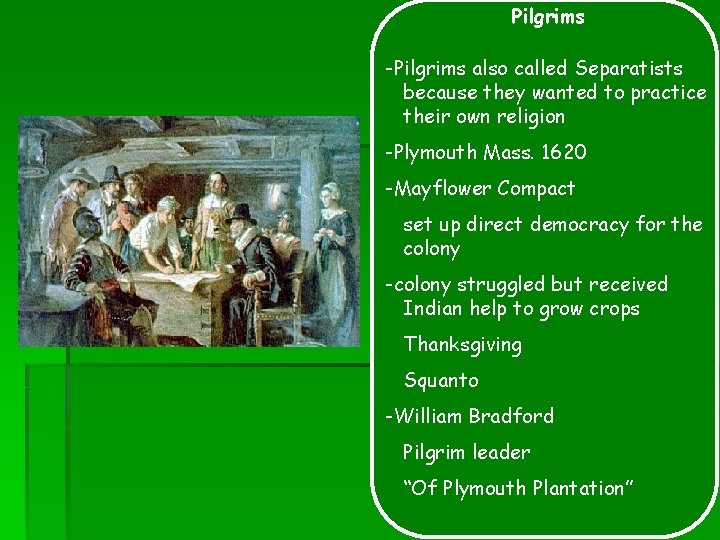 Pilgrims

-Pilgrims also called Separatists because they wanted to practice their own religion

-Plymouth Mass. 1620

-Mayflower Compact

set up direct democracy for the colony

-colony struggled but received Indian help to grow crops

Thanksgiving

Squanto

-William Bradford

Pilgrim leader

“Of Plymouth Plantation”